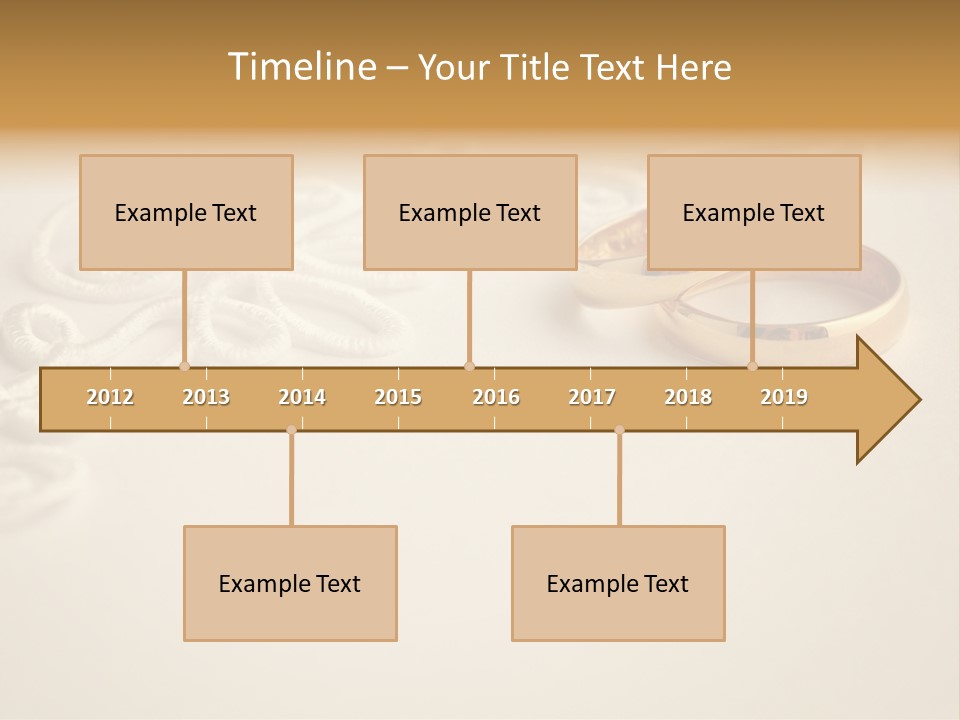 Timeline – Your Title Text Here

Example Text

Example Text

Example Text

2012 2013 2014 2015 2016 2017 2018 2019

Example Text

Example Text